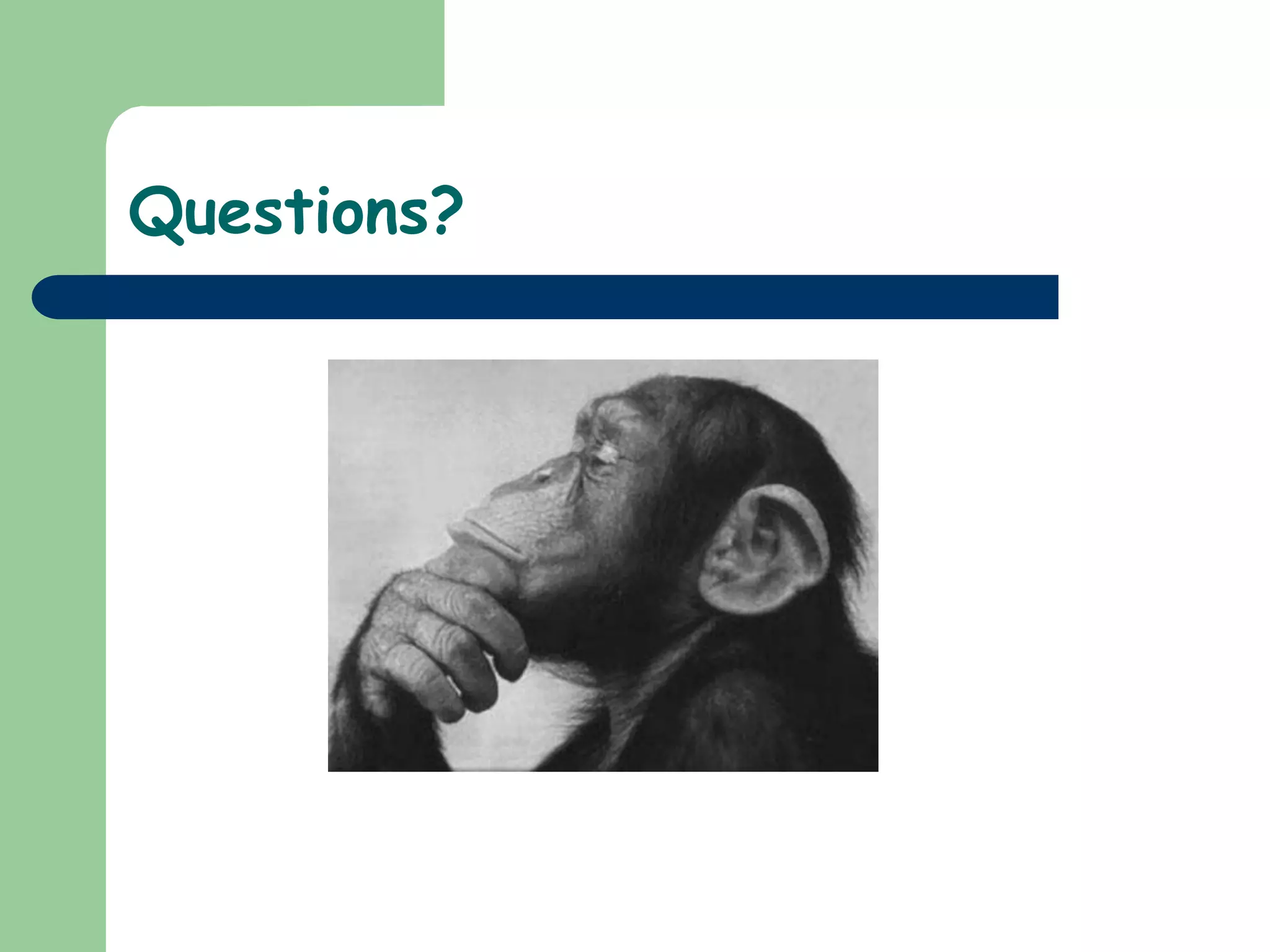 Questions?